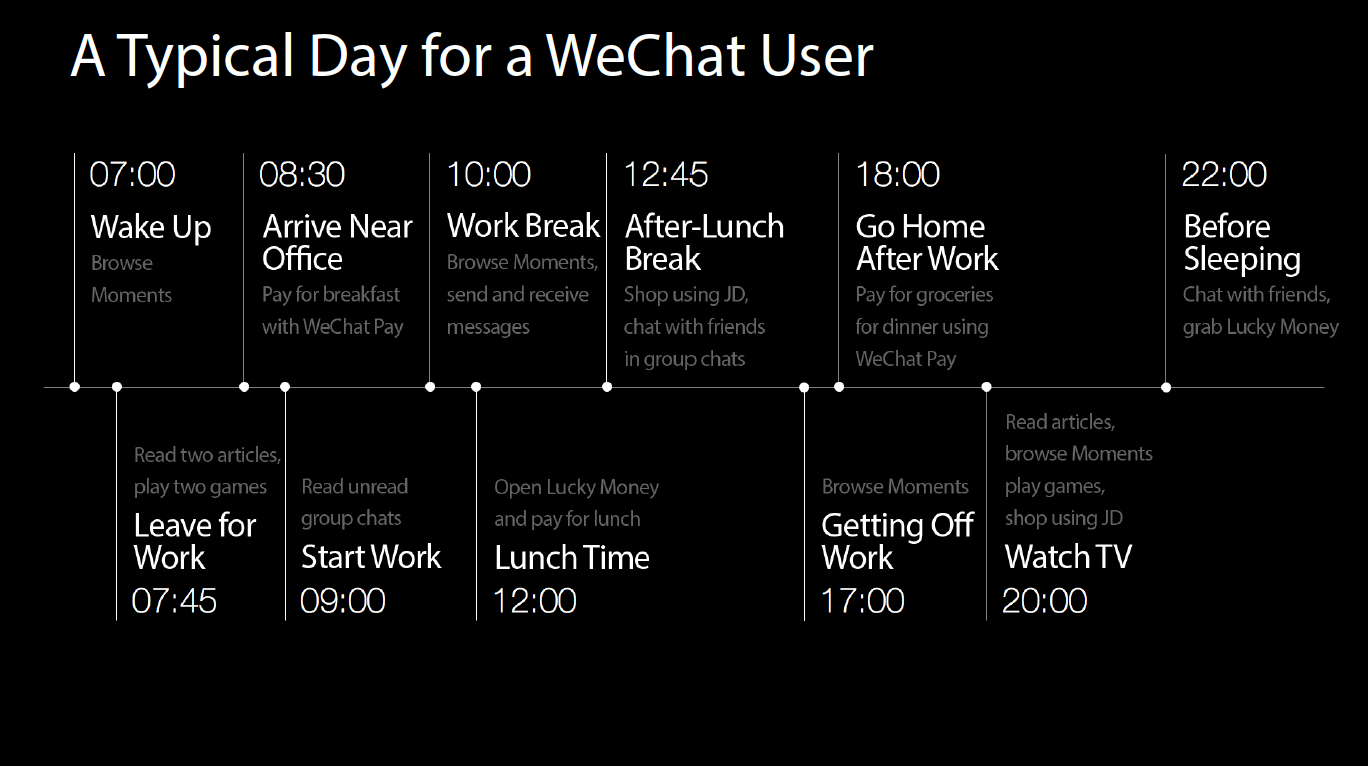 A Typical Day for a WeChat User

07:00
Wake Up
Browse Moments

08:30
Arrive Near Office
Pay for breakfast with WeChat Pay

10:00
Work Break
Browse Moments, send and receive messages

12:45
After-Lunch Break
Shop using JD, chat with friends in group chats

18:00
Go Home After Work
Pay for groceries for dinner using WeChat Pay

22:00
Before Sleeping
Chat with friends, grab Lucky Money

Read two articles, play two games
Leave for Work
07:45

Read unread group chats
Start Work
09:00

Open Lucky Money and pay for lunch
Lunch Time
12:00

Browse Moments
Getting Off Work
17:00

Read articles, browse Moments play games, shop using JD
Watch TV
20:00